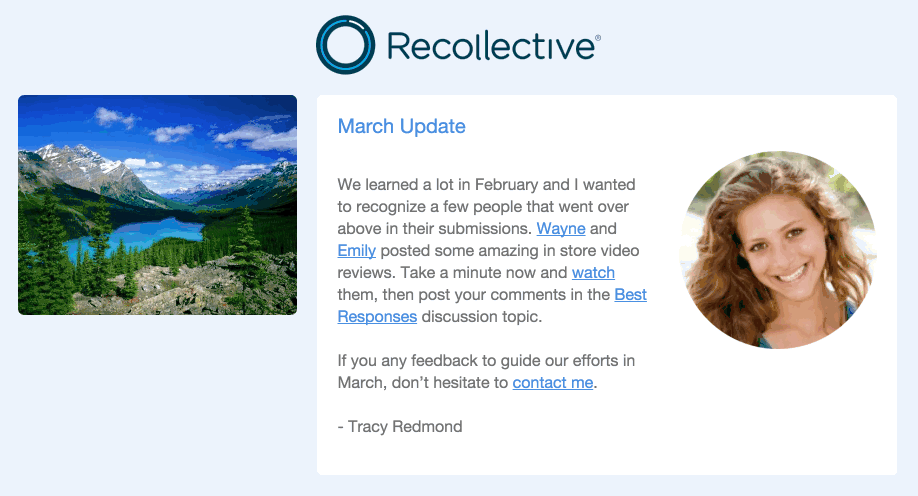 Recollective®

March Update

We learned a lot in February and I wanted to recognize a few people that went over above in their submissions. Wayne and Emily posted some amazing in store video reviews. Take a minute now and watch them, then post your comments in the Best Responses discussion topic.

If you any feedback to guide our efforts in March, don't hesitate to contact me.

- Tracy Redmond